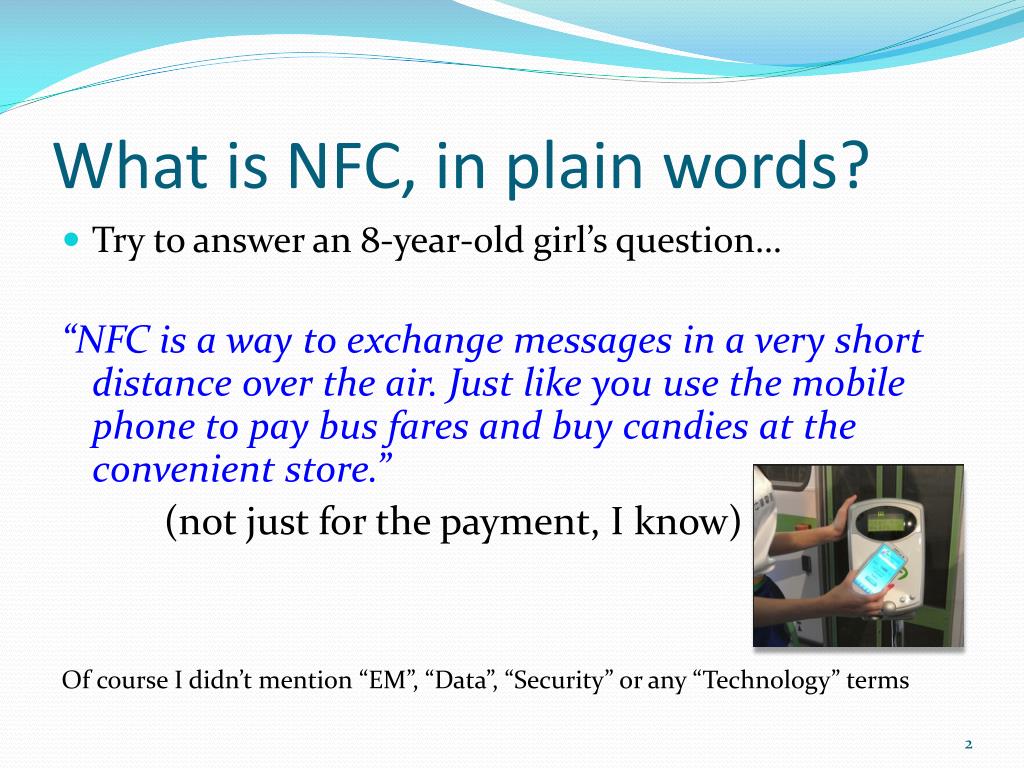 What is NFC, in plain words?

Try to answer an 8-year-old girl's question…

"NFC is a way to exchange messages in a very short distance over the air. Just like you use the mobile phone to pay bus fares and buy candies at the convenient store."

(not just for the payment, I know)

Of course I didn't mention "EM", "Data", "Security" or any "Technology" terms

2